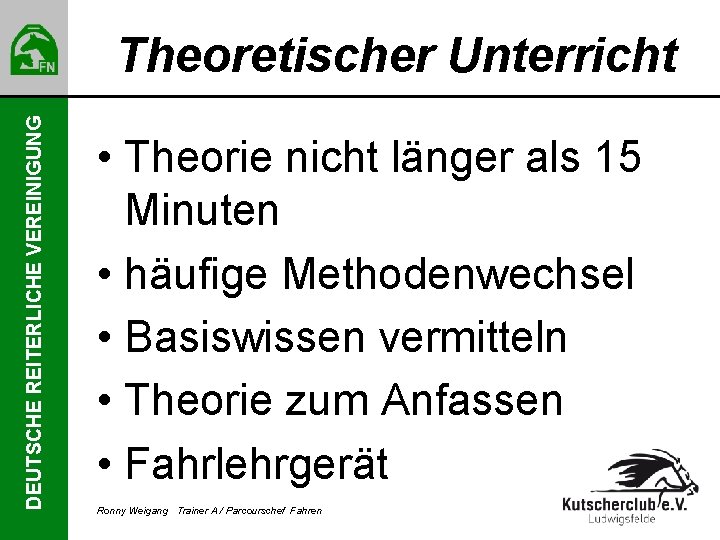 FN

DEUTSCHE REITERLICHE VEREINIGUNG

Theoretischer Unterricht

• Theorie nicht länger als 15 Minuten
• häufige Methodenwechsel
• Basiswissen vermitteln
• Theorie zum Anfassen
• Fahrlehrgerät

Ronny Weigang Trainer A / Parcourschef Fahren

Kutscherclub e.V.
Ludwigsfelde